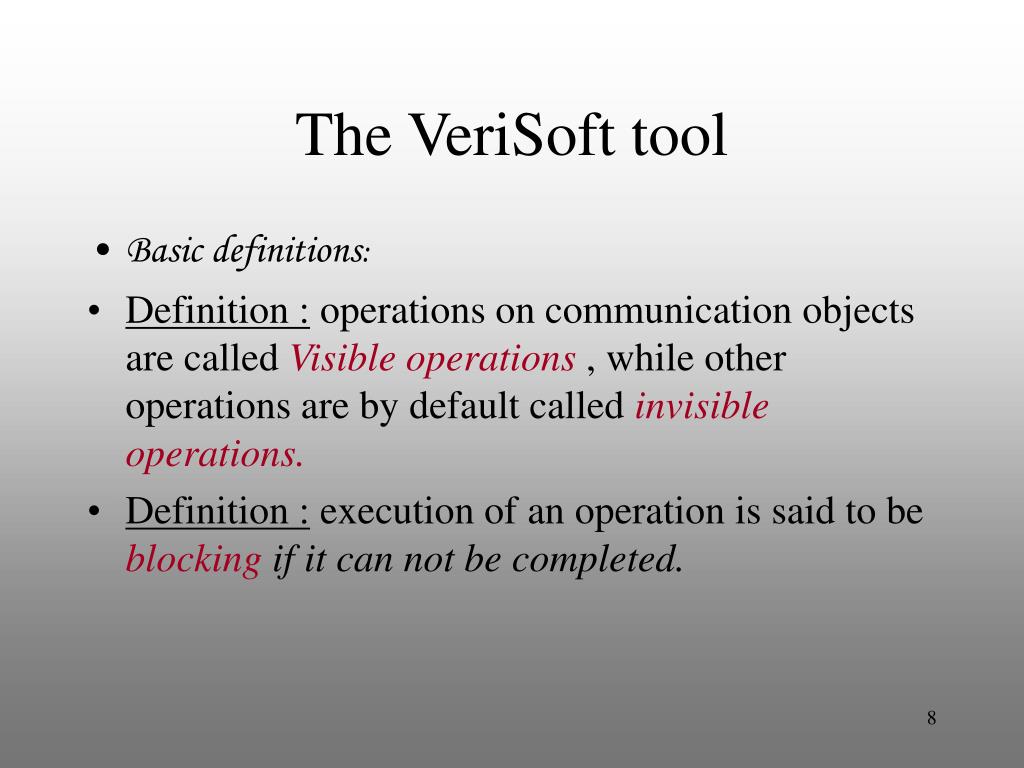 The VeriSoft tool

• Basic definitions:

• Definition : operations on communication objects are called Visible operations , while other operations are by default called invisible operations.

• Definition : execution of an operation is said to be blocking if it can not be completed.

8